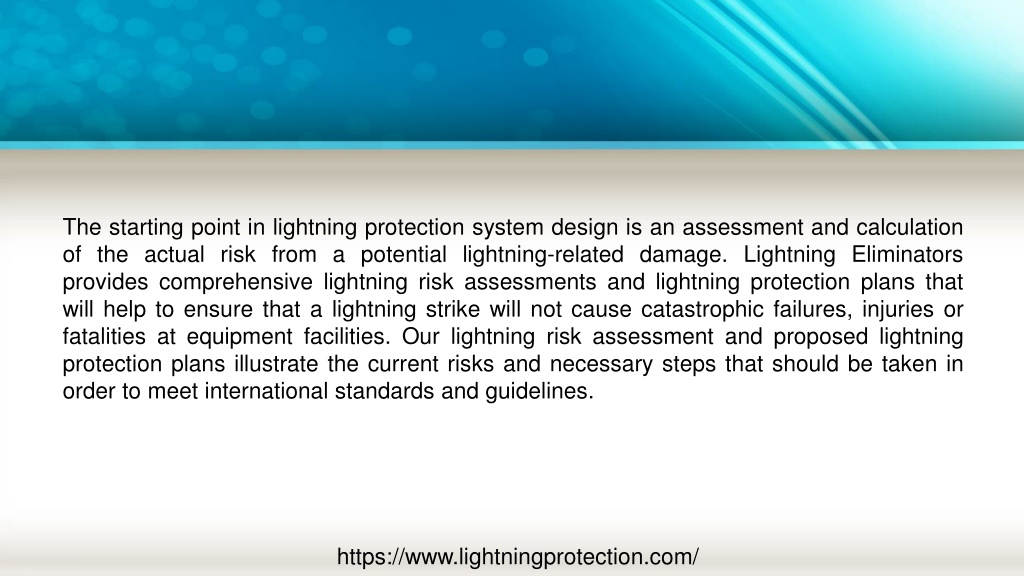 The starting point in lightning protection system design is an assessment and calculation of the actual risk from a potential lightning-related damage. Lightning Eliminators provides comprehensive lightning risk assessments and lightning protection plans that will help to ensure that a lightning strike will not cause catastrophic failures, injuries or fatalities at equipment facilities. Our lightning risk assessment and proposed lightning protection plans illustrate the current risks and necessary steps that should be taken in order to meet international standards and guidelines.

https://www.lightningprotection.com/